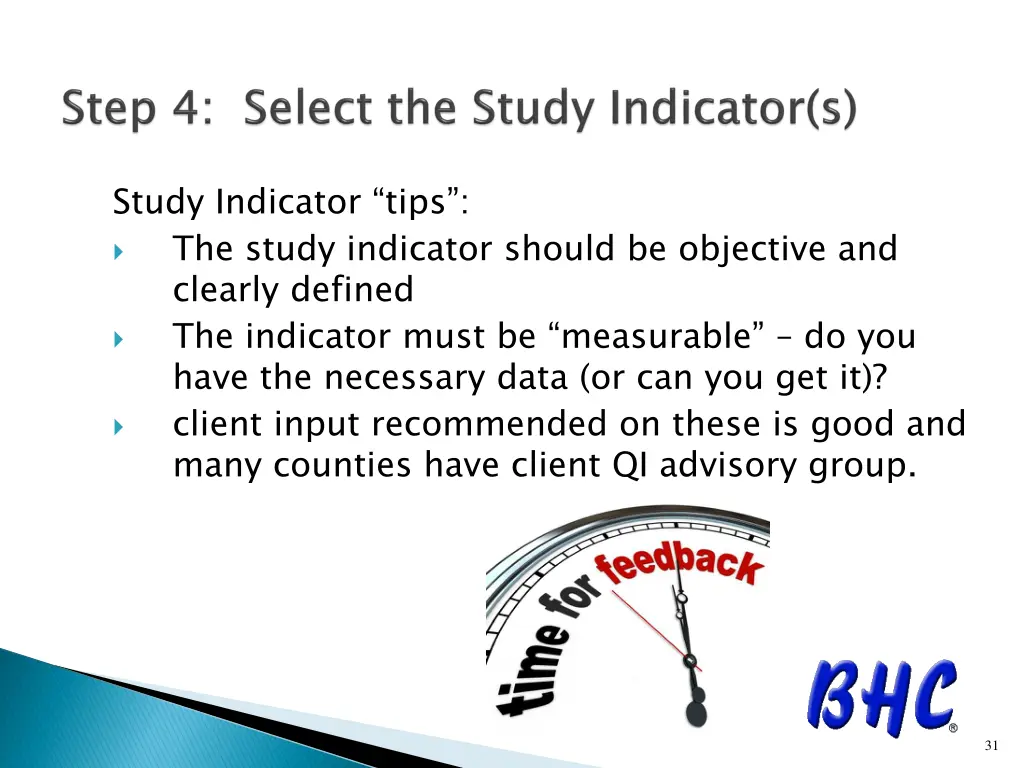 Step 4: Select the Study Indicator(s)

Study Indicator “tips”:

The study indicator should be objective and clearly defined

The indicator must be “measurable” – do you have the necessary data (or can you get it)?

client input recommended on these is good and many counties have client QI advisory group.

time for feedback

BHC®

31